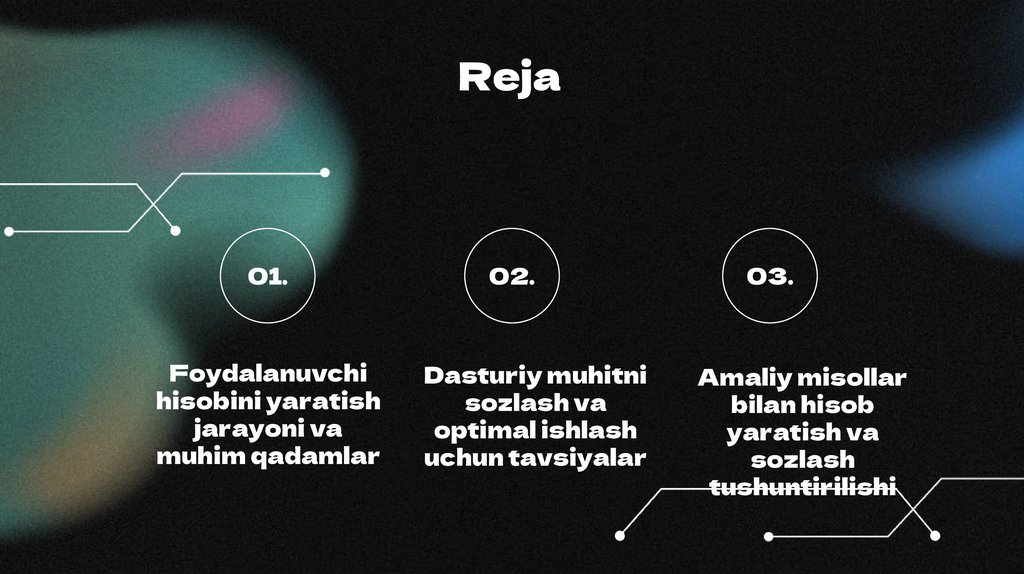 Reja

01.

Foydalanuvchi hisobini yaratish jarayoni va muhim qadamlar

02.

Dasturiy muhitni sozlash va optimal ishlash uchun tavsiyalar

03.

Amaliy misollar bilan hisob yaratish va sozlash tushuntirilishi